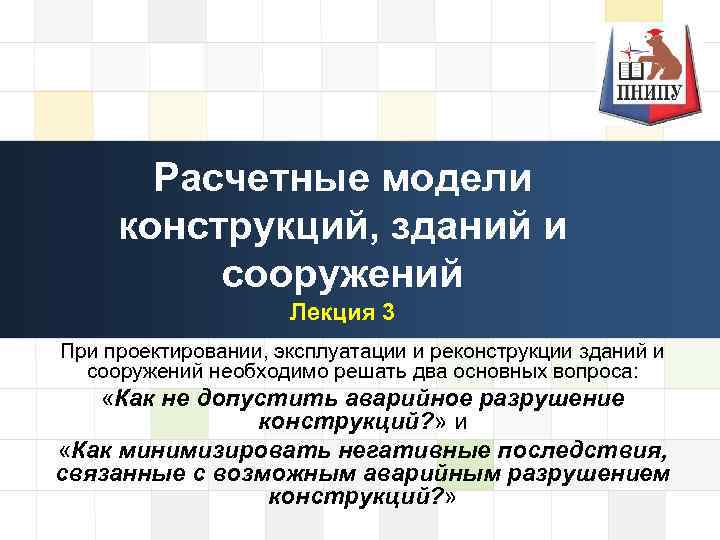 ПНИПУ

Расчетные модели конструкций, зданий и сооружений
Лекция 3

При проектировании, эксплуатации и реконструкции зданий и сооружений необходимо решать два основных вопроса:

«Как не допустить аварийное разрушение конструкций?» и

«Как минимизировать негативные последствия, связанные с возможным аварийным разрушением конструкций?»